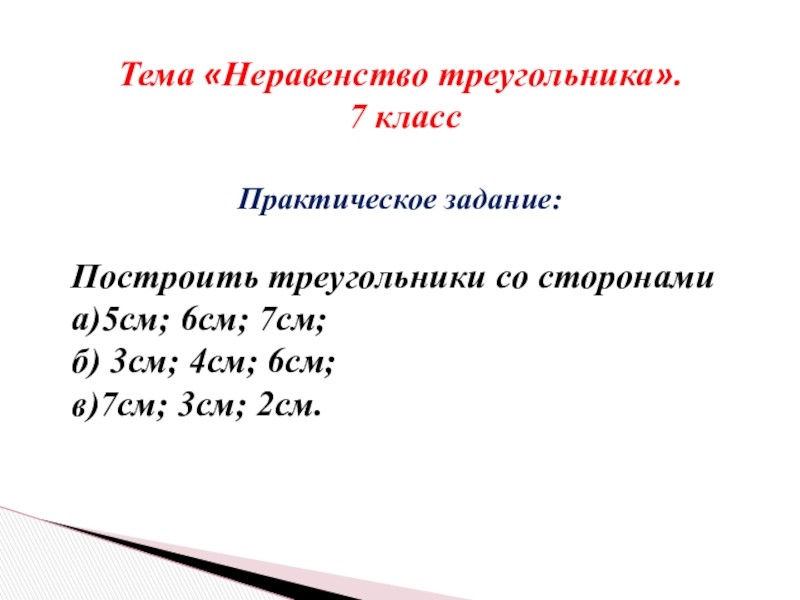 Тема «Неравенство треугольника».
7 класс

Практическое задание:

Построить треугольники со сторонами
а)5см; 6см; 7см;
б) 3см; 4см; 6см;
в)7см; 3см; 2см.